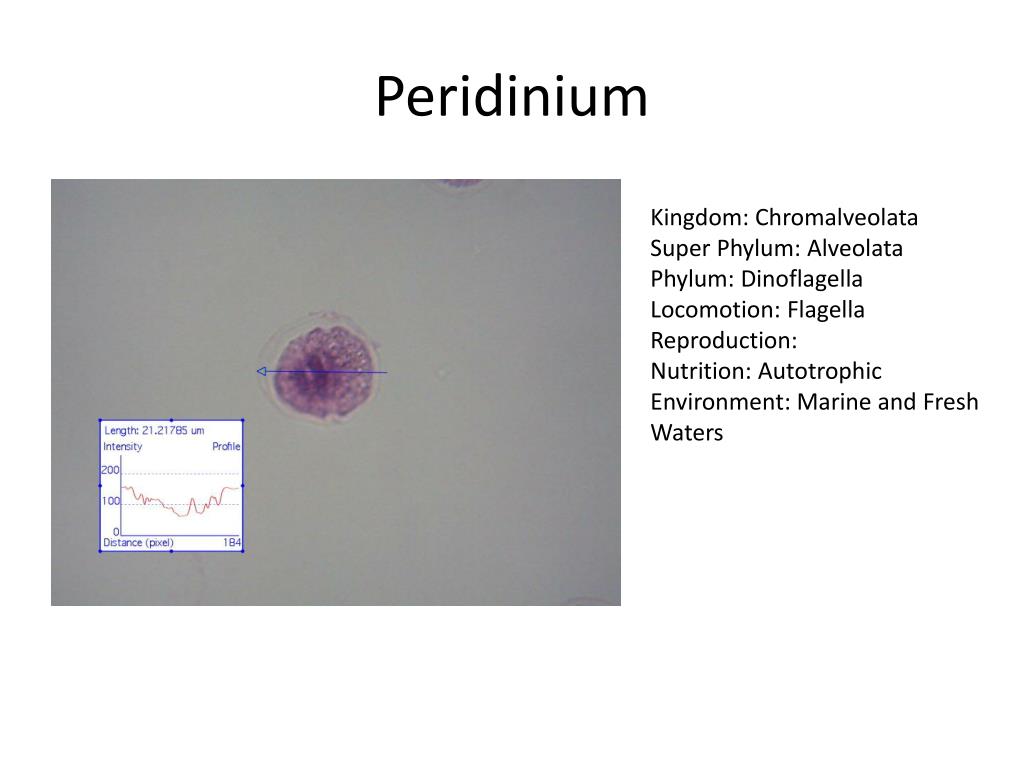 Peridinium

Length: 21.21785 um
Intensity
Profile
200
100
0
Distance (pixel)
184

Kingdom: Chromalveolata
Super Phylum: Alveolata
Phylum: Dinoflagella
Locomotion: Flagella
Reproduction:
Nutrition: Autotrophic
Environment: Marine and Fresh Waters